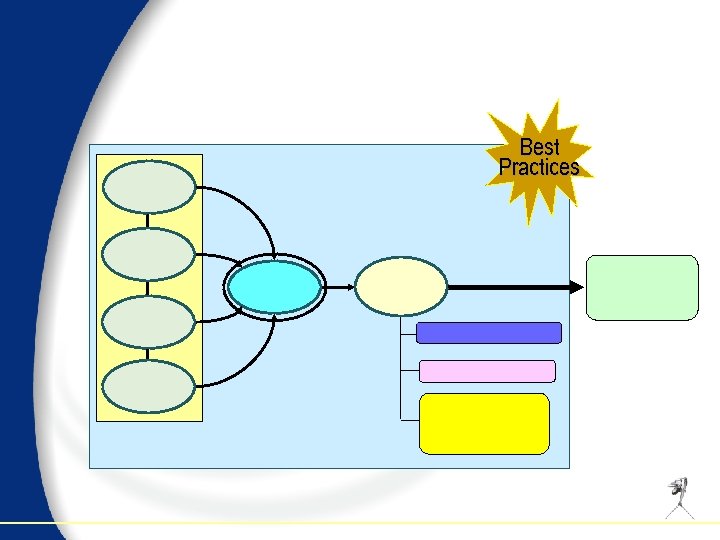 Best Practices